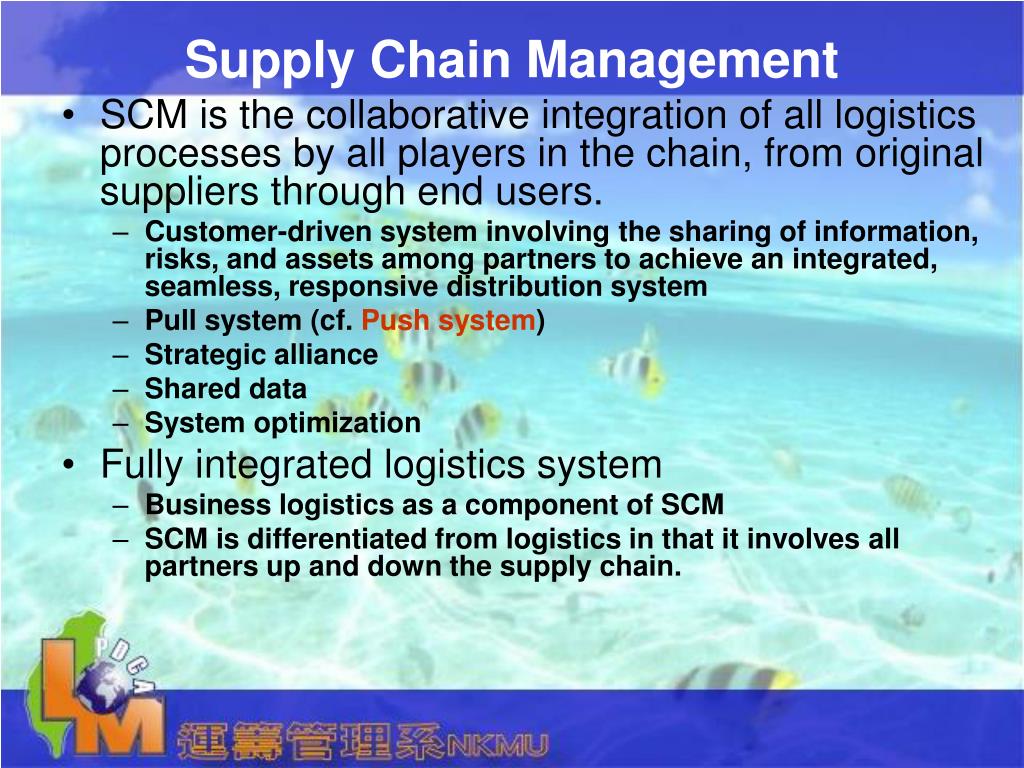 Supply Chain Management

• SCM is the collaborative integration of all logistics processes by all players in the chain, from original suppliers through end users.
– Customer-driven system involving the sharing of information, risks, and assets among partners to achieve an integrated, seamless, responsive distribution system
– Pull system (cf. Push system)
– Strategic alliance
– Shared data
– System optimization
• Fully integrated logistics system
– Business logistics as a component of SCM
– SCM is differentiated from logistics in that it involves all partners up and down the supply chain.

PDCA
LM
運籌管理系NKMU